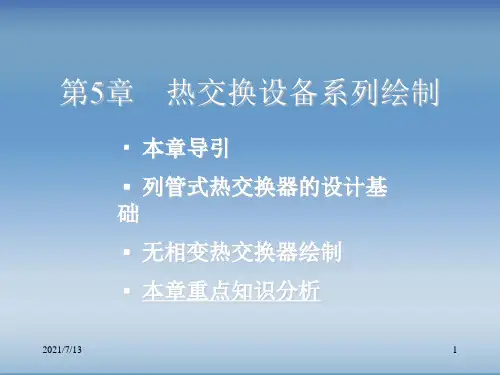 第5章　热交换设备系列绘制

▪ 本章导引

▪ 列管式热交换器的设计基础

▪ 无相变热交换器绘制

▪ 本章重点知识分析

2021/7/13

1